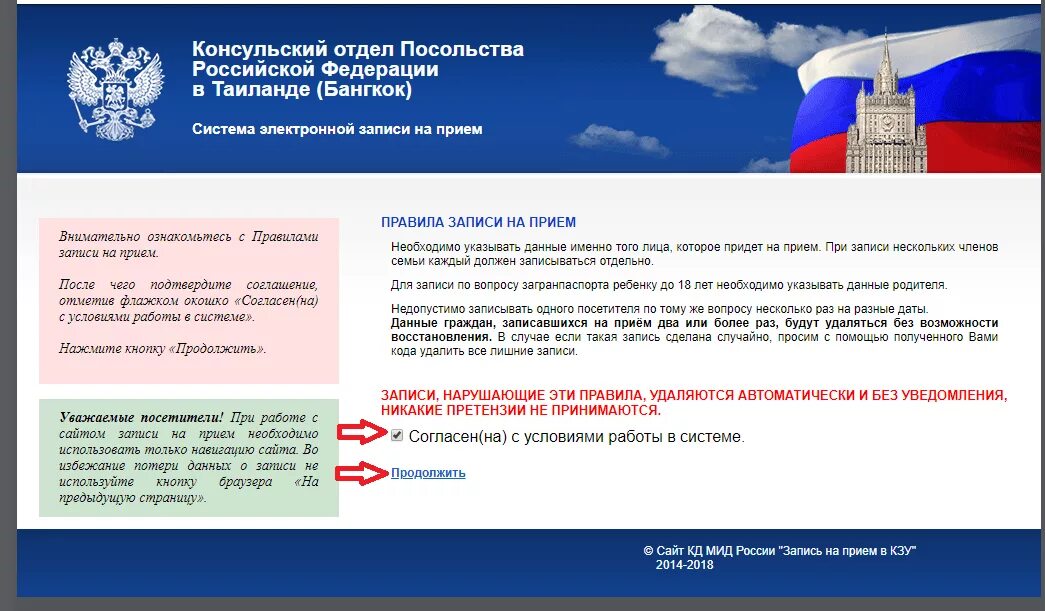 Консульский отдел Посольства Российской Федерации в Таиланде (Бангкок)

Система электронной записи на прием

Внимательно ознакомьтесь с Правилами записи на прием.

После чего подтвердите соглашение, отметив флажком окошко «Согласен(на) с условиями работы в системе».

Нажмите кнопку «Продолжить».

Уважаемые посетители! При работе с сайтом записи на прием необходимо использовать только навигацию сайта. Во избежание потери данных о записи не используйте кнопку браузера «На предыдущую страницу».

ПРАВИЛА ЗАПИСИ НА ПРИЕМ

Необходимо указывать данные именно того лица, которое придет на прием. При записи нескольких членов семьи каждый должен записываться отдельно.

Для записи по вопросу загранпаспорта ребенку до 18 лет необходимо указывать данные родителя.

Недопустимо записывать одного посетителя по тому же вопросу несколько раз на разные даты. Данные граждан, записавшихся на приём два или более раз, будут удаляться без возможности восстановления. В случае если такая запись сделана случайно, просим с помощью полученного Вами кода удалить все лишние записи.

ЗАПИСИ, НАРУШАЮЩИЕ ЭТИ ПРАВИЛА, УДАЛЯЮТСЯ АВТОМАТИЧЕСКИ И БЕЗ УВЕДОМЛЕНИЯ, НИКАКИЕ ПРЕТЕНЗИИ НЕ ПРИНИМАЮТСЯ.

Согласен(на) с условиями работы в системе.

Продолжить

© Сайт КД МИД России "Запись на прием в КЗУ" 2014-2018